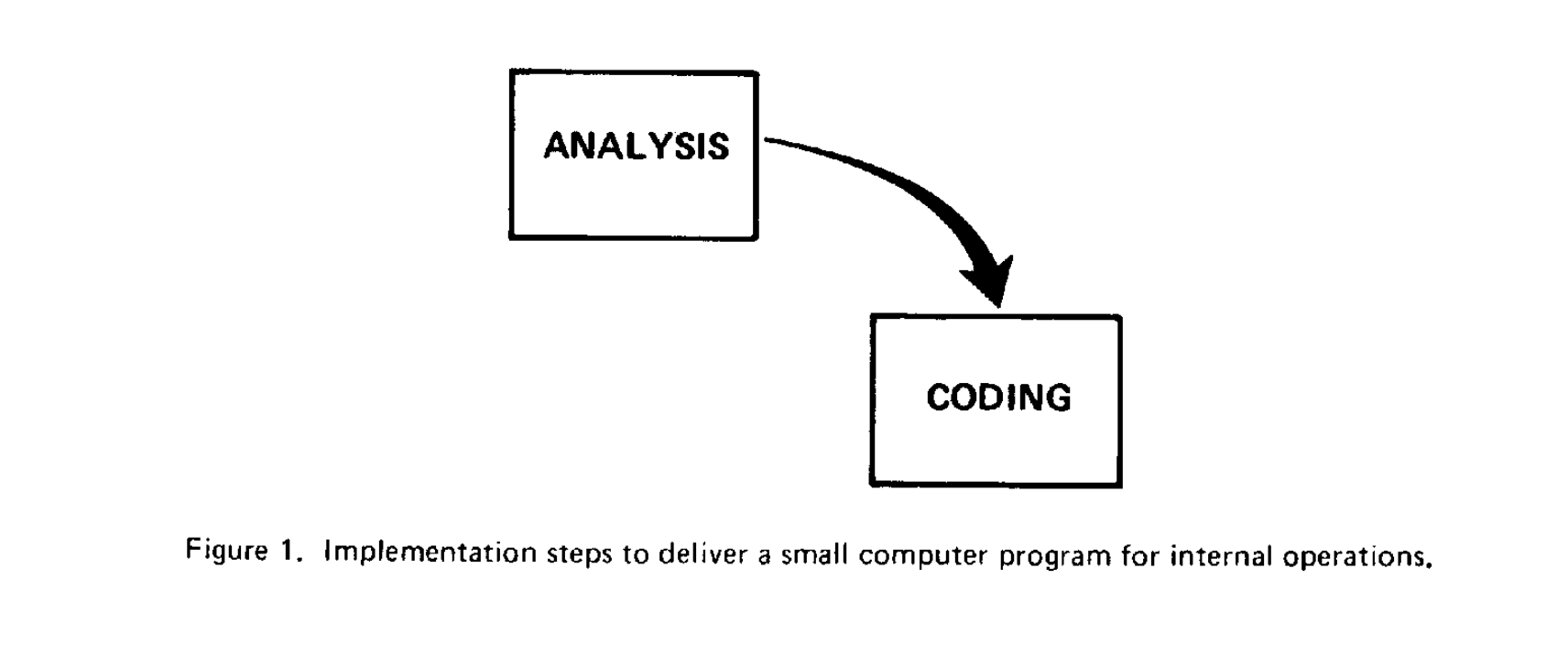 ANALYSIS

CODING

Figure 1. Implementation steps to deliver a small computer program for internal operations.